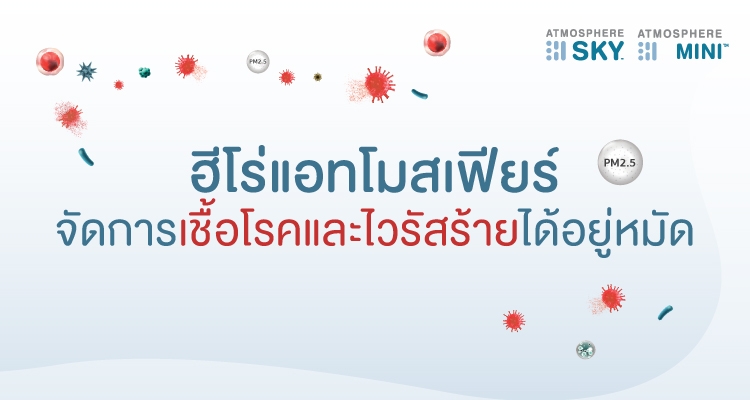 ATMOSPHERE SKY ATMOSPHERE MINI™

PM2.5

PM2.5

ฮีโร่แอทโมสเฟียร์
จัดการเชื้อโรคและไวรัสร้ายได้อยู่หมัด